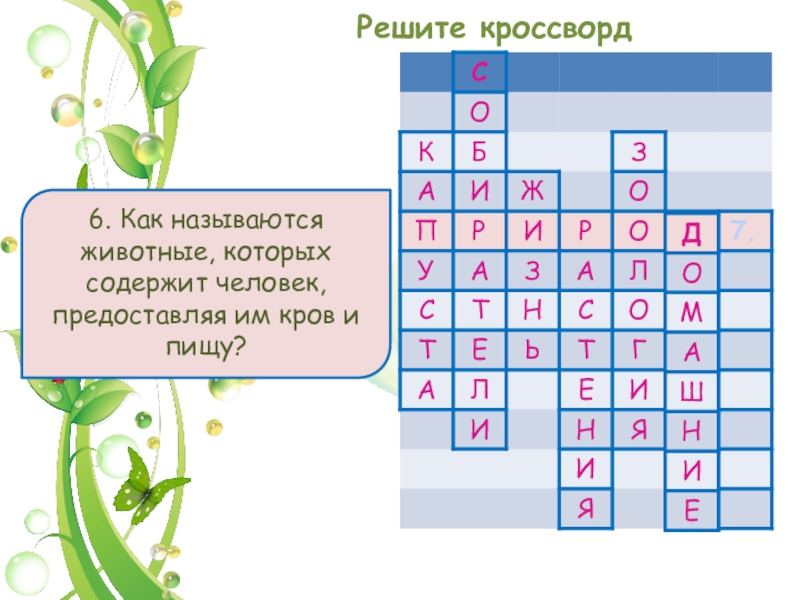 Решите кроссворд

6. Как называются животные, которых содержит человек, предоставляя им кров и пищу?

|   | С |   |   |   |   |   |
|---|---|---|---|---|---|---|
|   | О |   |   |   |   |   |
| К | Б |   |   | З |   |   |
| А | И | Ж |   | О |   |   |
| П | Р | И | Р | О | Д | 7. |
| У | А | З | А | Л | О |   |
| С | Т | Н | С | О | М |   |
| Т | Е | Ь | Т | Г | А |   |
| А | Л |   | Е | И | Ш |   |
|   | И |   | Н | Я | Н |   |
|   |   |   | И |   | И |   |
|   |   |   | Я |   | Е |   |